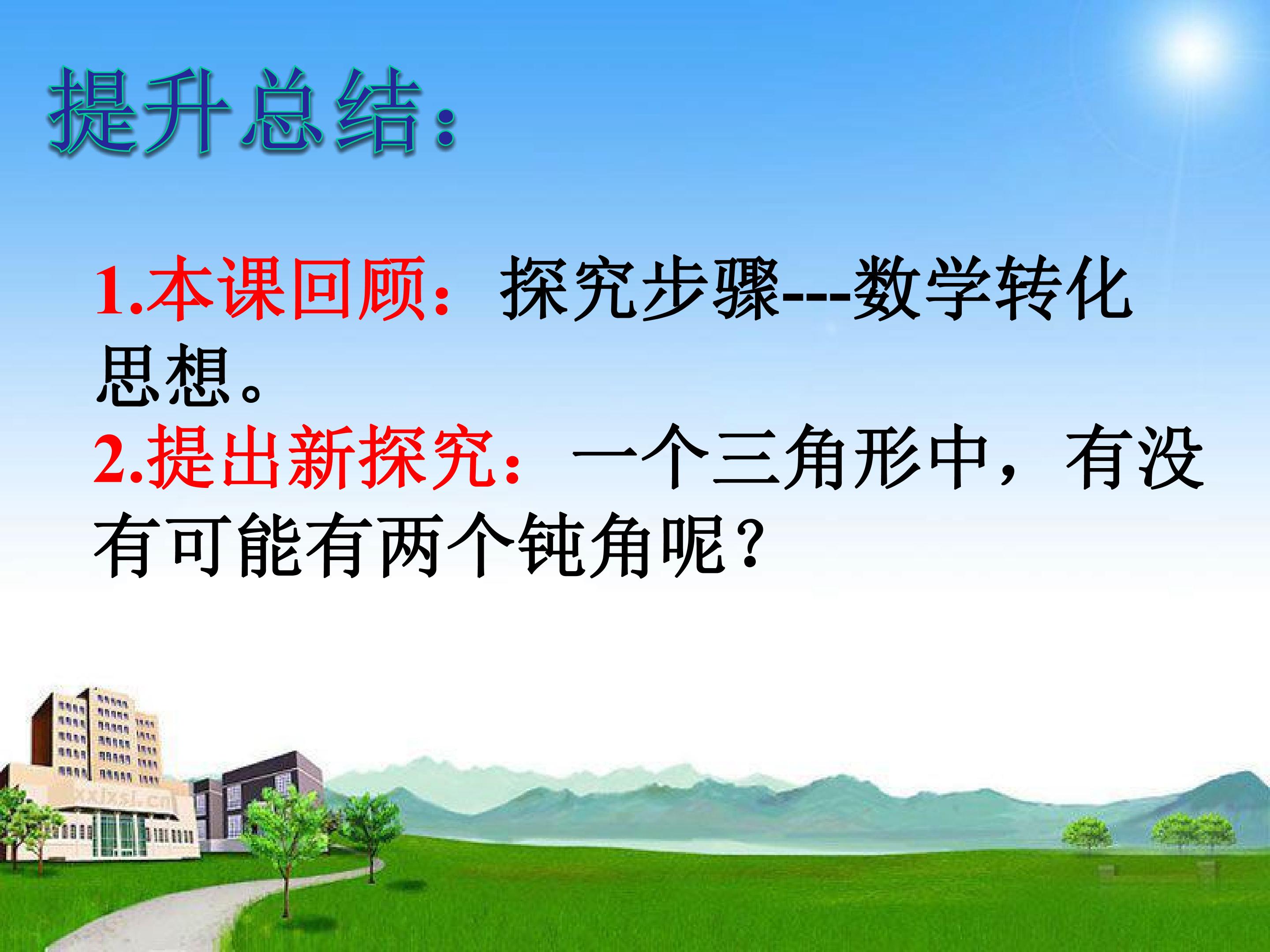 提升总结：

1.本课回顾：探究步骤---数学转化思想。

2.提出新探究：一个三角形中，有没有可能有两个钝角呢？

xxjxsj.cn